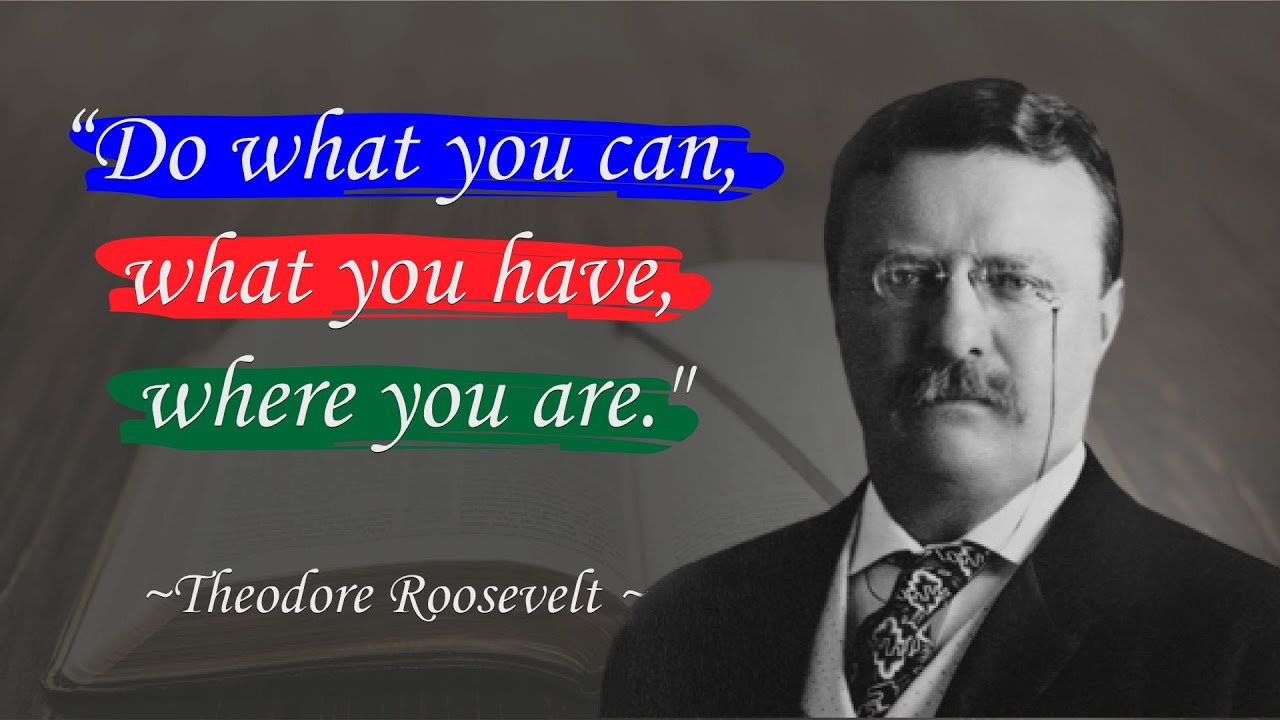 “Do what you can,
what you have,
where you are."

~Theodore Roosevelt ~